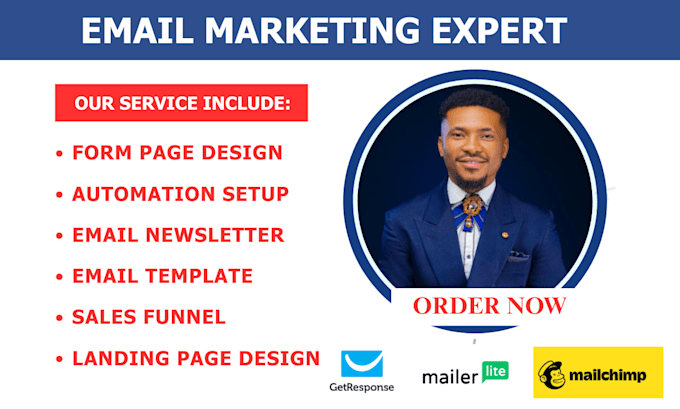 EMAIL MARKETING EXPERT

OUR SERVICE INCLUDE:

• FORM PAGE DESIGN
• AUTOMATION SETUP
• EMAIL NEWSLETTER
• EMAIL TEMPLATE
• SALES FUNNEL
• LANDING PAGE DESIGN

ORDER NOW

GetResponse

mailer lite

mailchimp